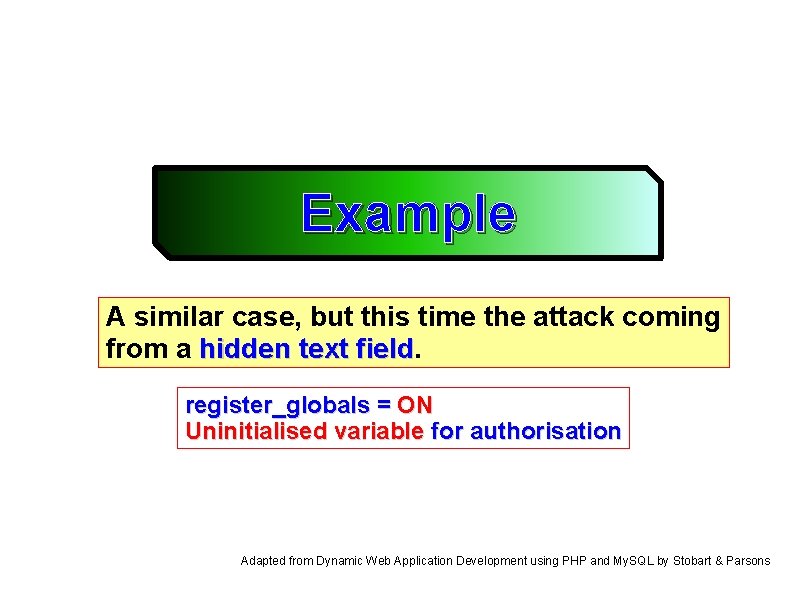 Example

A similar case, but this time the attack coming from a hidden text field.

register_globals = ON
Uninitialised variable for authorisation

Adapted from Dynamic Web Application Development using PHP and MySQL by Stobart & Parsons